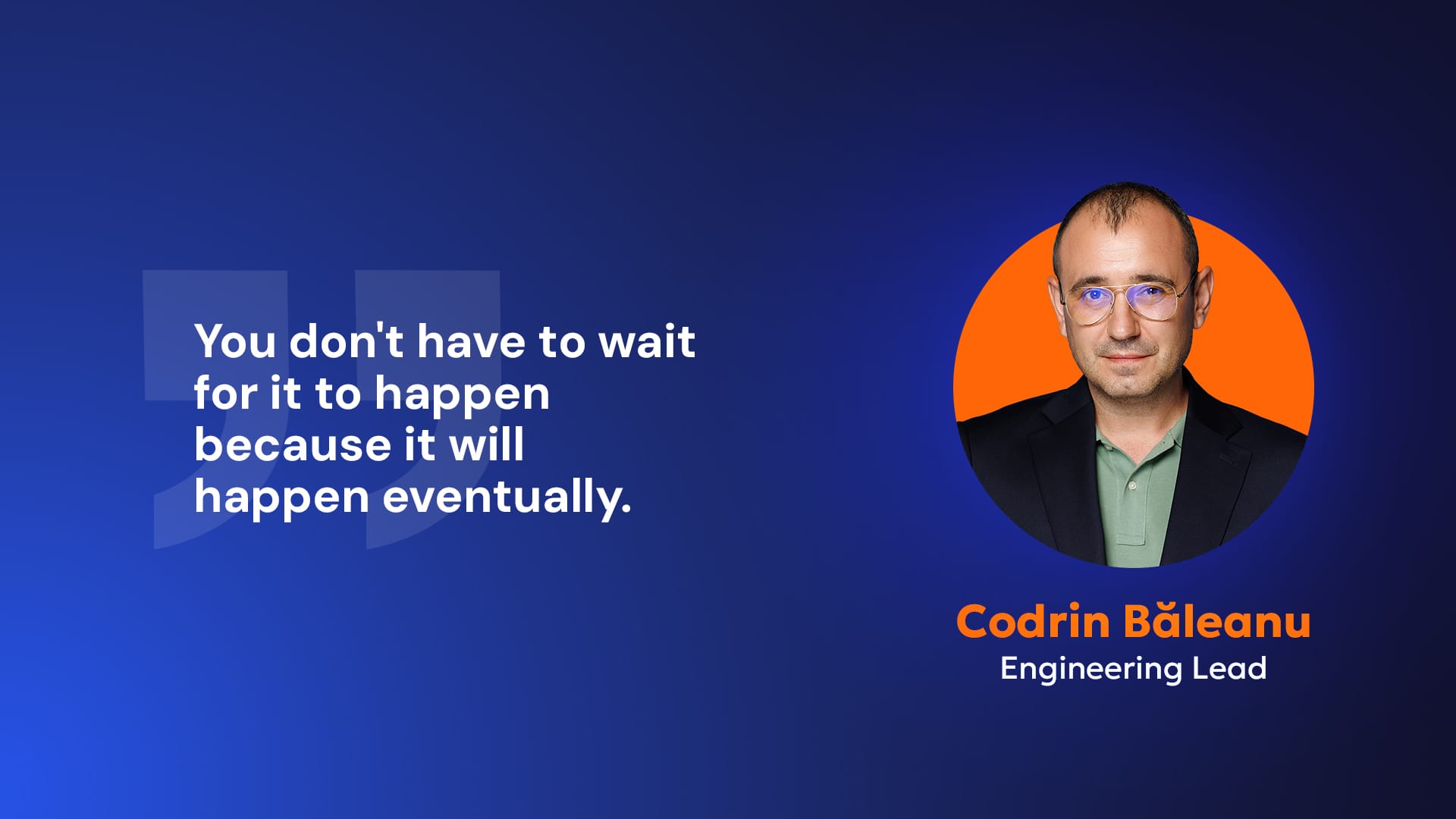 You don't have to wait for it to happen because it will happen eventually.

Codrin Băleanu
Engineering Lead